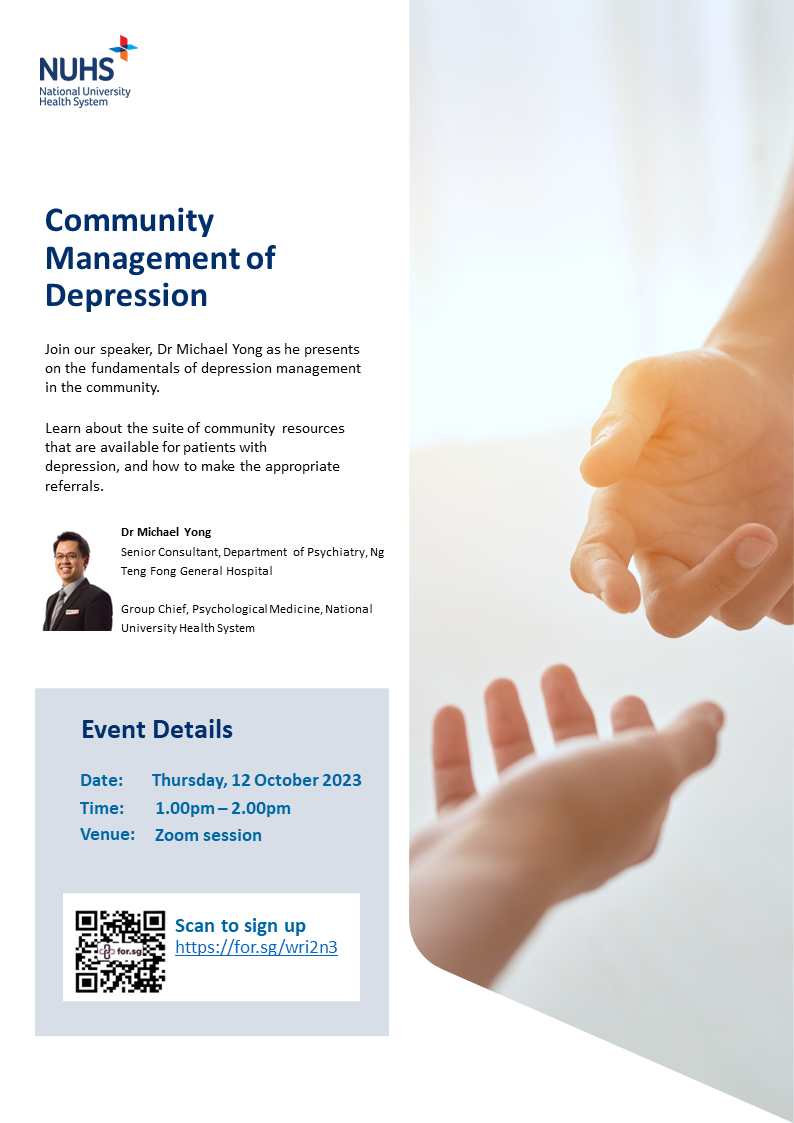 NUHS
National University Health System

Community Management of Depression

Join our speaker, Dr Michael Yong as he presents on the fundamentals of depression management in the community.

Learn about the suite of community resources that are available for patients with depression, and how to make the appropriate referrals.

Dr Michael Yong
Senior Consultant, Department of Psychiatry, Ng Teng Fong General Hospital

Group Chief, Psychological Medicine, National University Health System

Event Details

Date: Thursday, 12 October 2023
Time: 1.00pm – 2.00pm
Venue: Zoom session

for.sg

Scan to sign up
https://for.sg/wri2n3